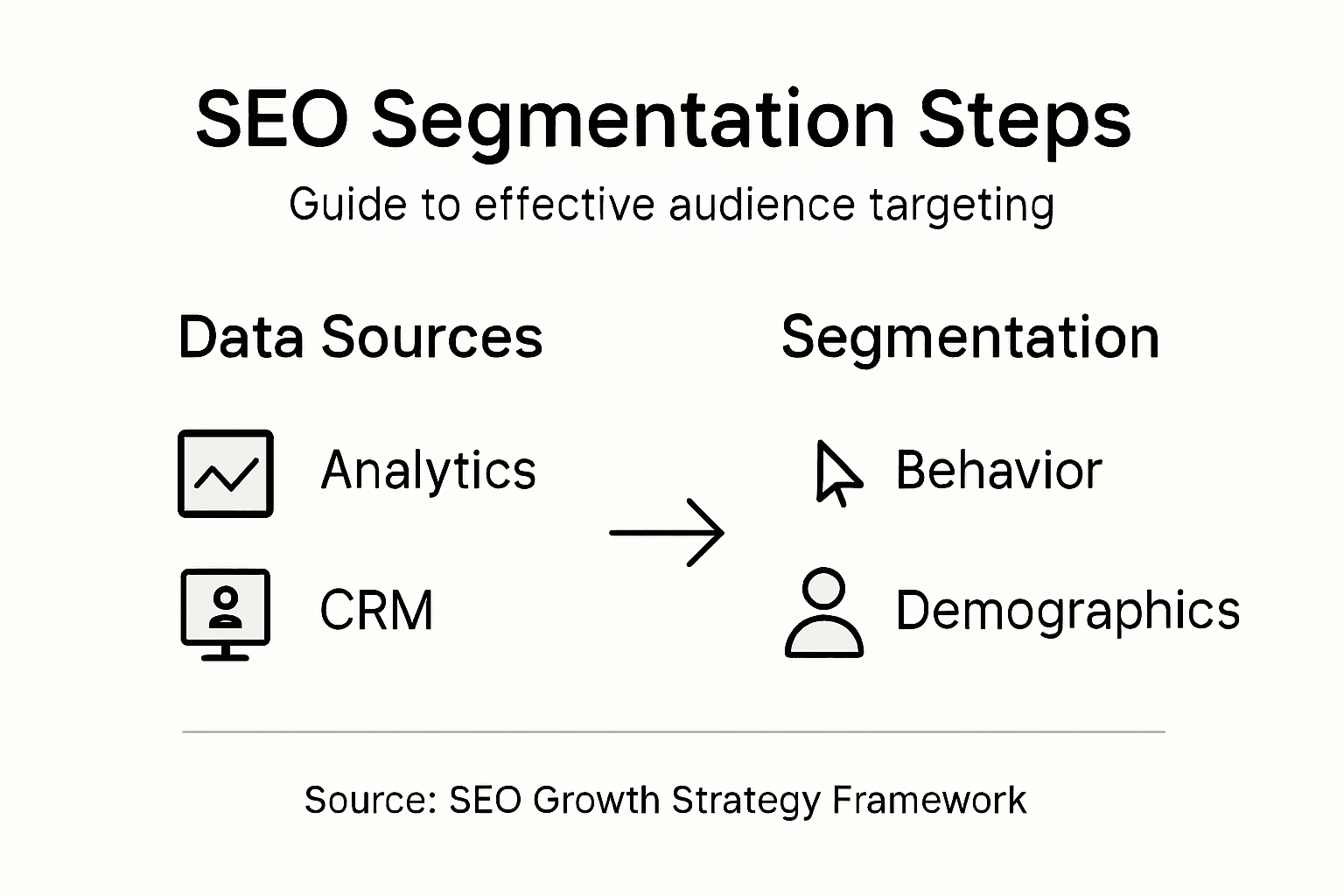 SEO Segmentation Steps

Guide to effective audience targeting

Data Sources

Analytics

CRM

Segmentation

Behavior

Demographics

Source: SEO Growth Strategy Framework